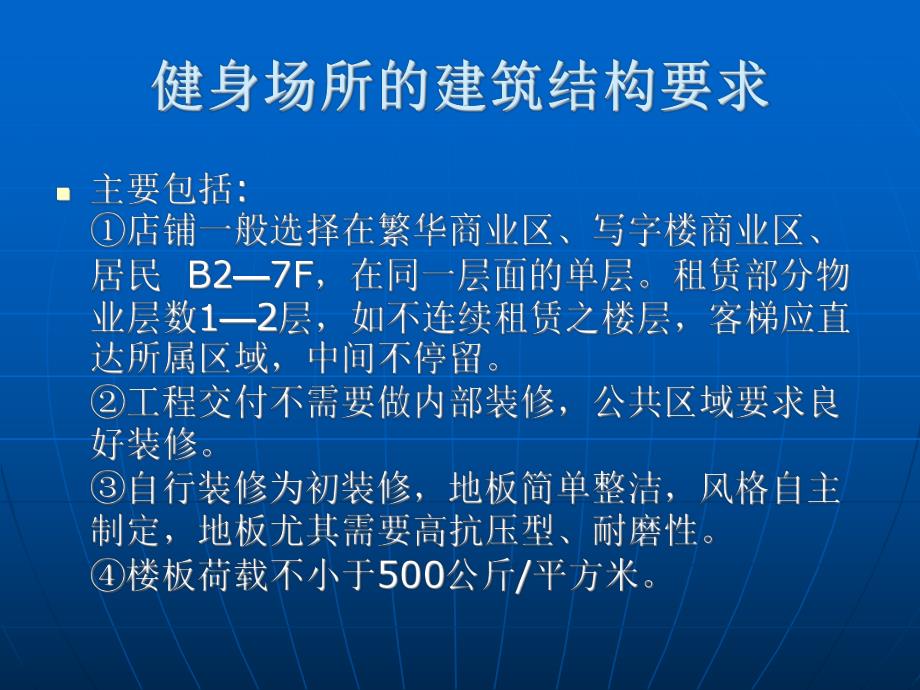 健身场所的建筑结构要求

主要包括:
①店铺一般选择在繁华商业区、写字楼商业区、居民 B2—7F，在同一层面的单层。租赁部分物业层数1—2层，如不连续租赁之楼层，客梯应直达所属区域，中间不停留。
②工程交付不需要做内部装修，公共区域要求良好装修。
③自行装修为初装修，地板简单整洁，风格自主制定，地板尤其需要高抗压型、耐磨性。
④楼板荷载不小于500公斤/平方米。